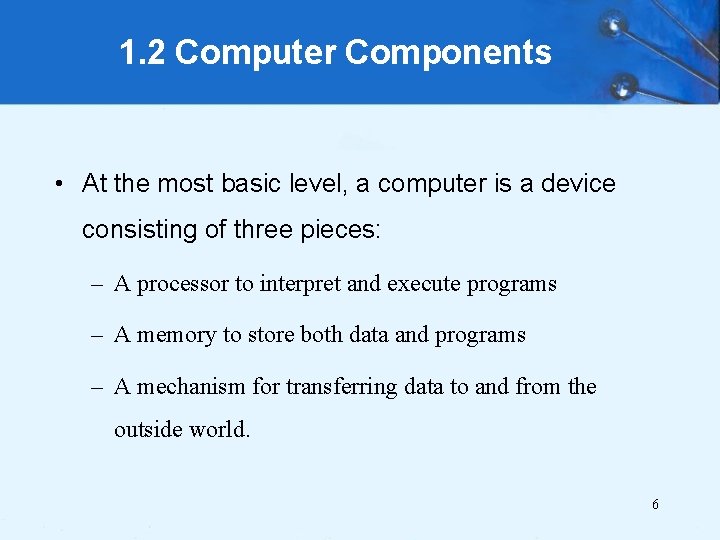 1.2 Computer Components

• At the most basic level, a computer is a device consisting of three pieces:

– A processor to interpret and execute programs

– A memory to store both data and programs

– A mechanism for transferring data to and from the outside world.

6